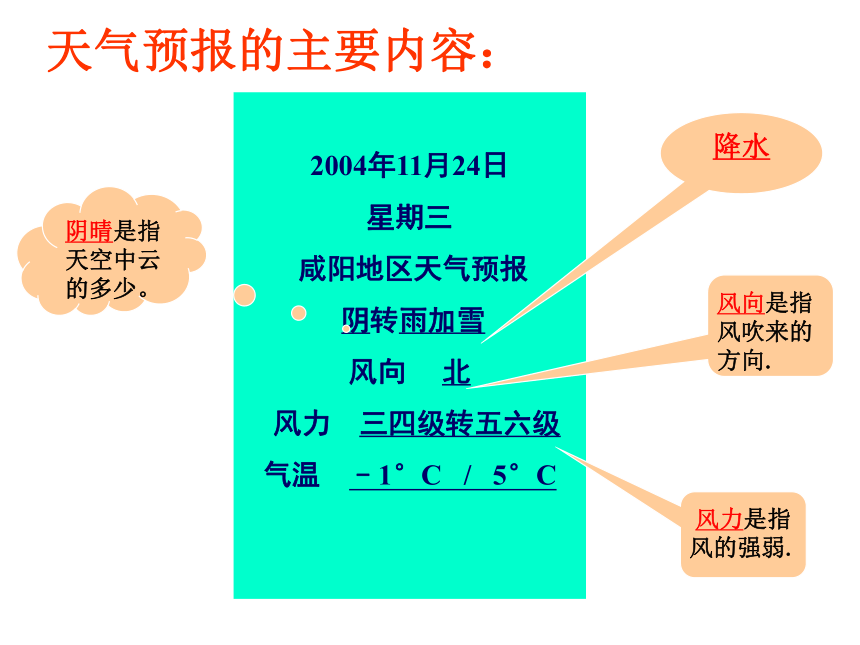 天气预报的主要内容：

阴晴是指天空中云的多少。

2004年11月24日

星期三

咸阳地区天气预报

阴转雨加雪

风向　北

风力　三四级转五六级

气温　－1°C / 5°C

降水

风向是指风吹来的方向.

风力是指风的强弱.